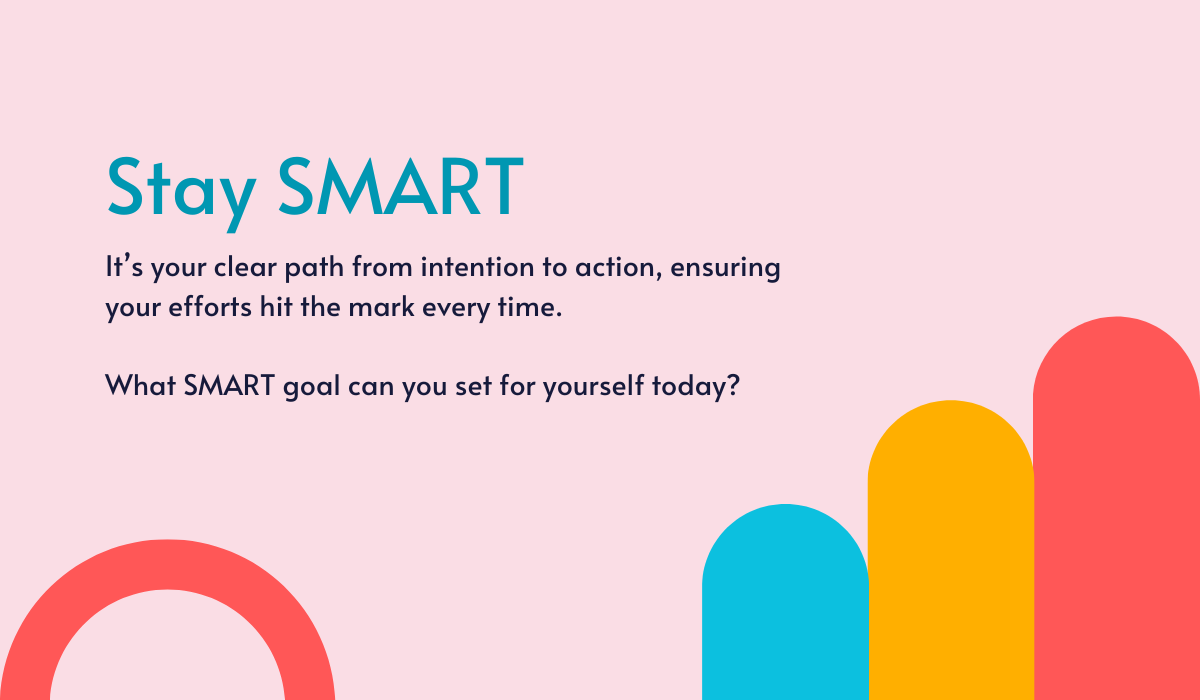 Stay SMART

It’s your clear path from intention to action, ensuring your efforts hit the mark every time.

What SMART goal can you set for yourself today?